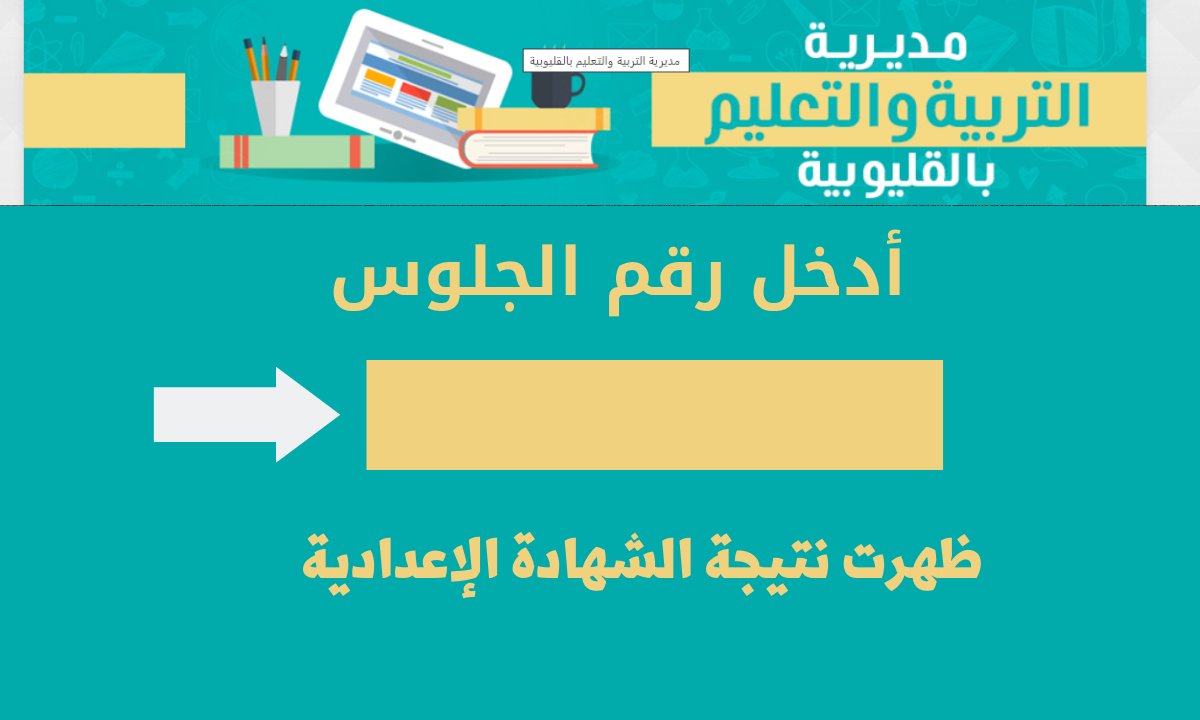 مديرية التربية والتعليم بالقليوبية

مديرية التربية والتعليم بالقليوبية

أدخل رقم الجلوس

ظهرت نتيجة الشهادة الإعدادية